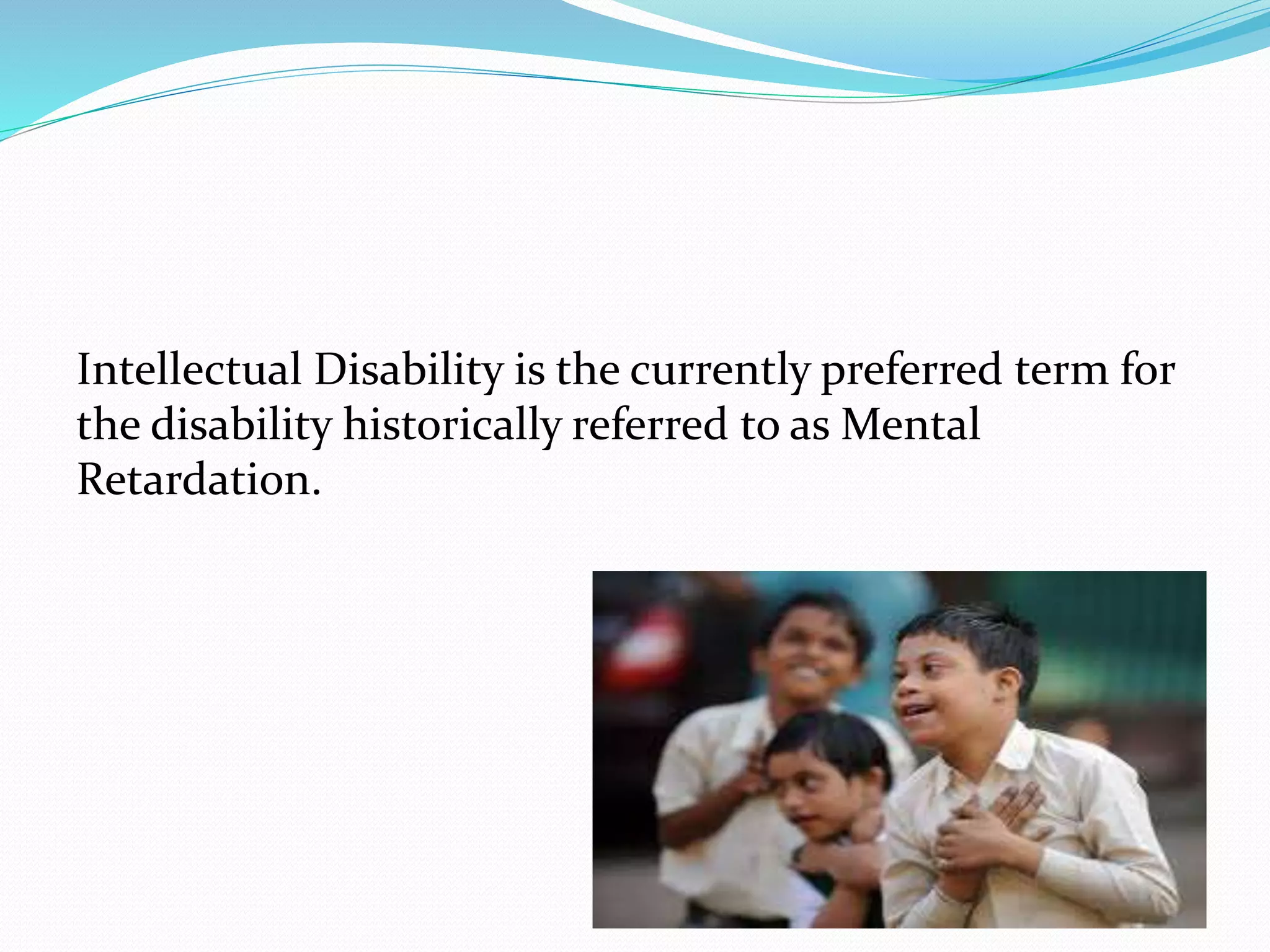 Intellectual Disability is the currently preferred term for the disability historically referred to as Mental Retardation.